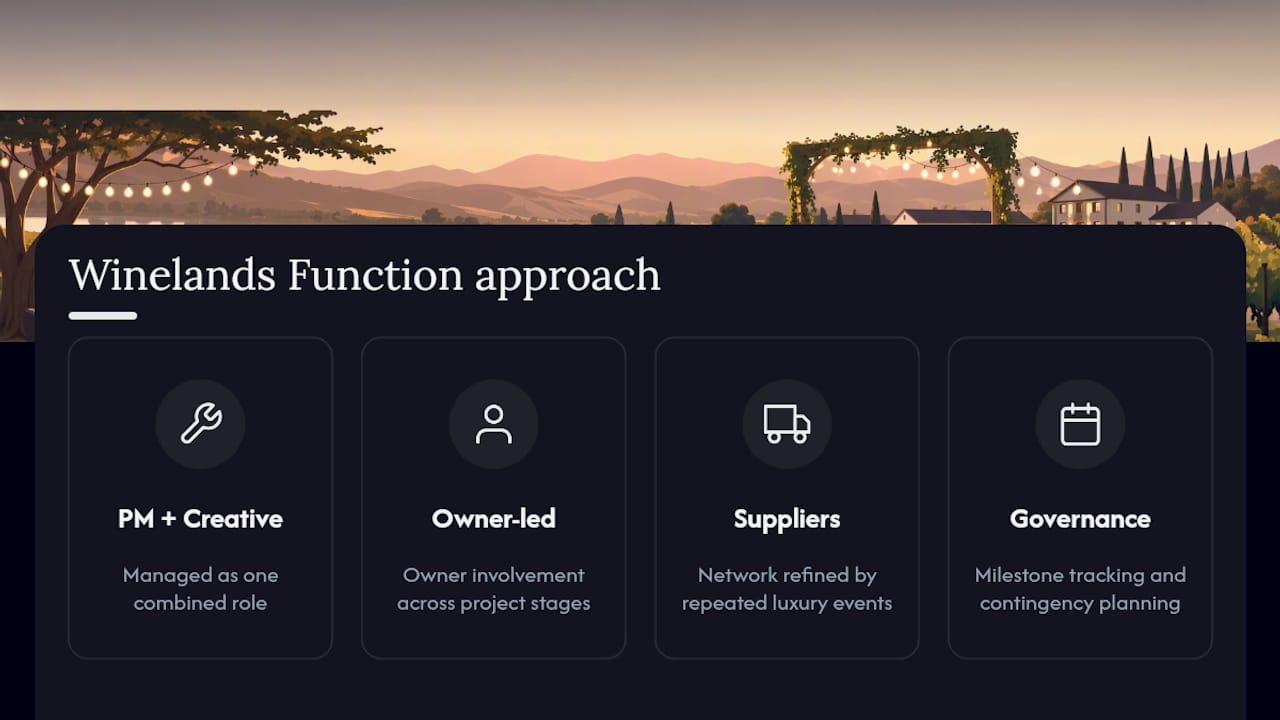 Winelands Function approach

PM + Creative

Managed as one combined role

Owner-led

Owner involvement across project stages

Suppliers

Network refined by repeated luxury events

Governance

Milestone tracking and contingency planning